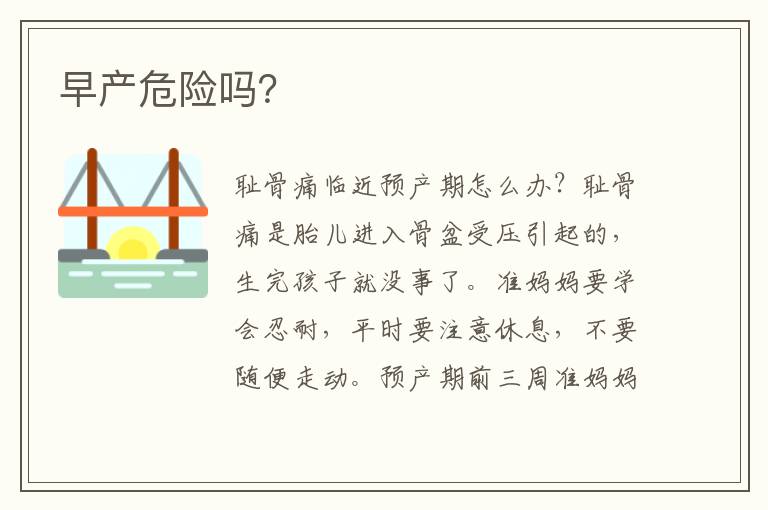 早产危险吗?

耻骨痛临近预产期怎么办?耻骨痛是胎儿进入骨盆受压引起的,生完孩子就没事了。准妈妈要学会忍耐,平时要注意休息,不要随便走动。预产期前三周准妈妈